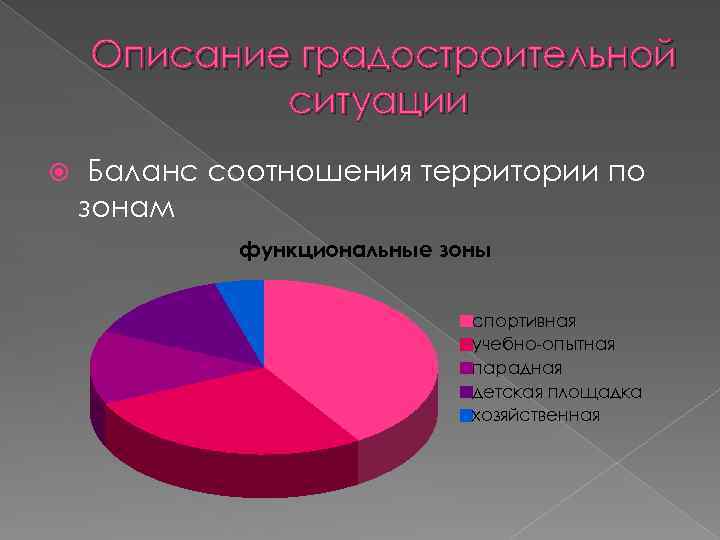 Описание градостроительной ситуации

Баланс соотношения территории по зонам

функциональные зоны

спортивная
учебно-опытная
парадная
детская площадка
хозяйственная